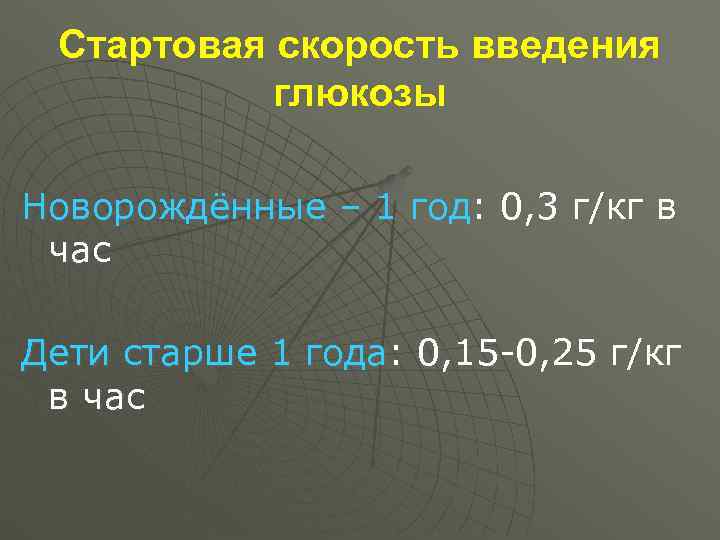 Стартовая скорость введения глюкозы

Новорождённые – 1 год: 0,3 г/кг в час

Дети старше 1 года: 0,15-0,25 г/кг в час